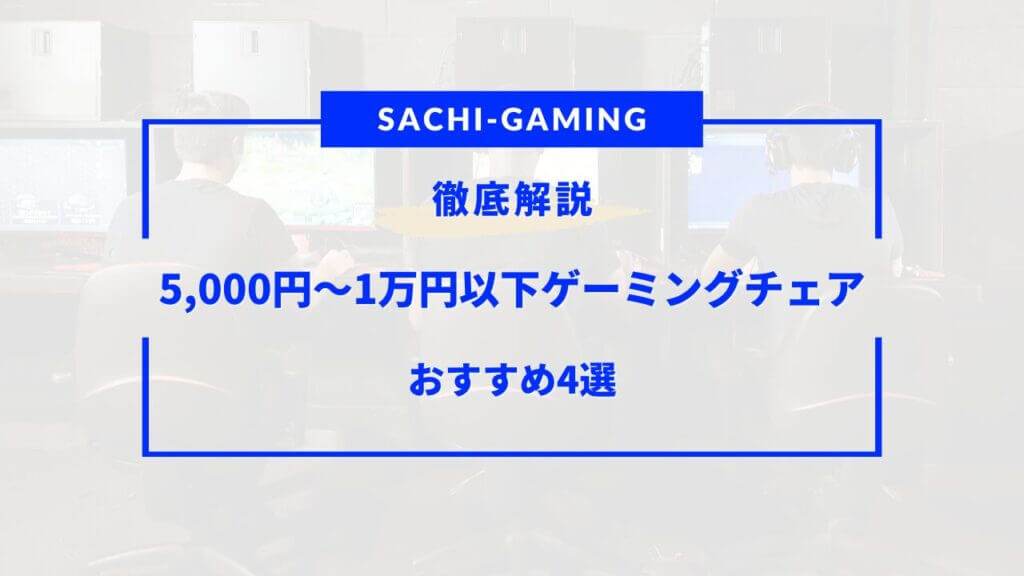 SACHI-GAMING

徹底解説

5,000円〜1万円以下ゲーミングチェア

おすすめ4選